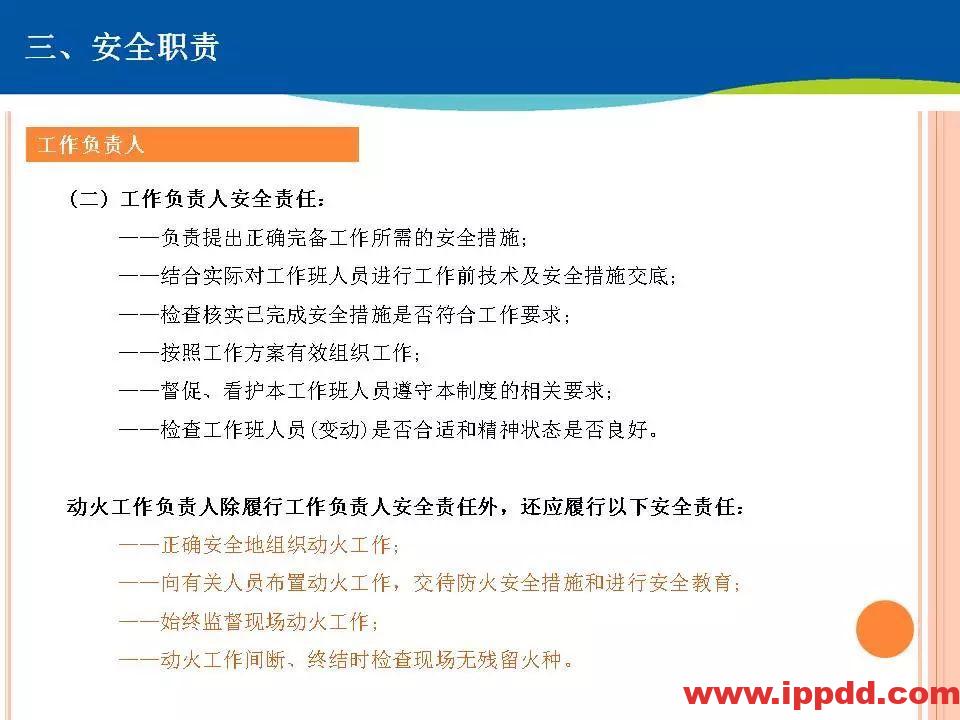 三、安全职责

工作负责人

（二）工作负责人安全责任：

——负责提出正确完备工作所需的安全措施；

——结合实际对工作班人员进行工作前技术及安全措施交底；

——检查核实已完成安全措施是否符合工作要求；

——按照工作方案有效组织工作；

——督促、看护本工作班人员遵守本制度的相关要求；

——检查工作班人员（变动）是否合适和精神状态是否良好。

动火工作负责人除履行工作负责人安全责任外，还应履行以下安全责任：

——正确安全地组织动火工作；

——向有关人员布置动火工作，交待防火安全措施和进行安全教育；

——始终监督现场动火工作；

——动火工作间断、终结时检查现场无残留火种。

www.ippdd.com